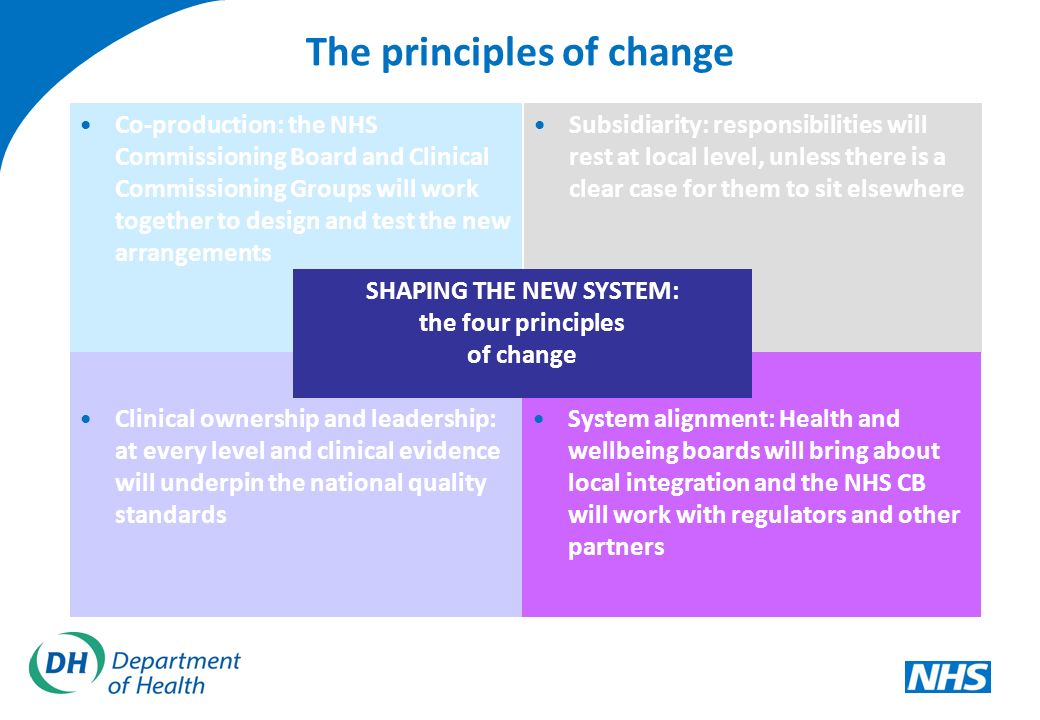 The principles of change

• Co-production: the NHS Commissioning Board and Clinical Commissioning Groups will work together to design and test the new arrangements

• Subsidiarity: responsibilities will rest at local level, unless there is a clear case for them to sit elsewhere

SHAPING THE NEW SYSTEM: the four principles of change

• Clinical ownership and leadership: at every level and clinical evidence will underpin the national quality standards

• System alignment: Health and wellbeing boards will bring about local integration and the NHS CB will work with regulators and other partners

DH Department of Health

NHS